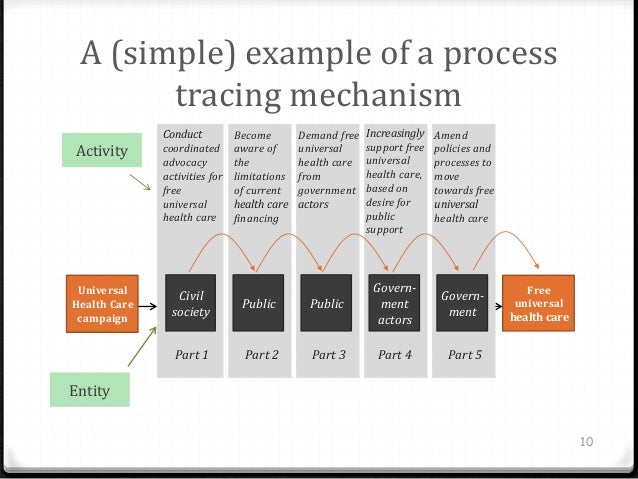 A (simple) example of a process tracing mechanism

Activity

Conduct coordinated advocacy activities for free universal health care

Become aware of the limitations of current health care financing

Demand free universal health care from government actors

Increasingly support free universal health care, based on desire for public support

Amend policies and processes to move towards free universal health care

Universal Health Care campaign

Civil society

Public

Public

Government actors

Government

Free universal health care

Part 1

Part 2

Part 3

Part 4

Part 5

Entity

10